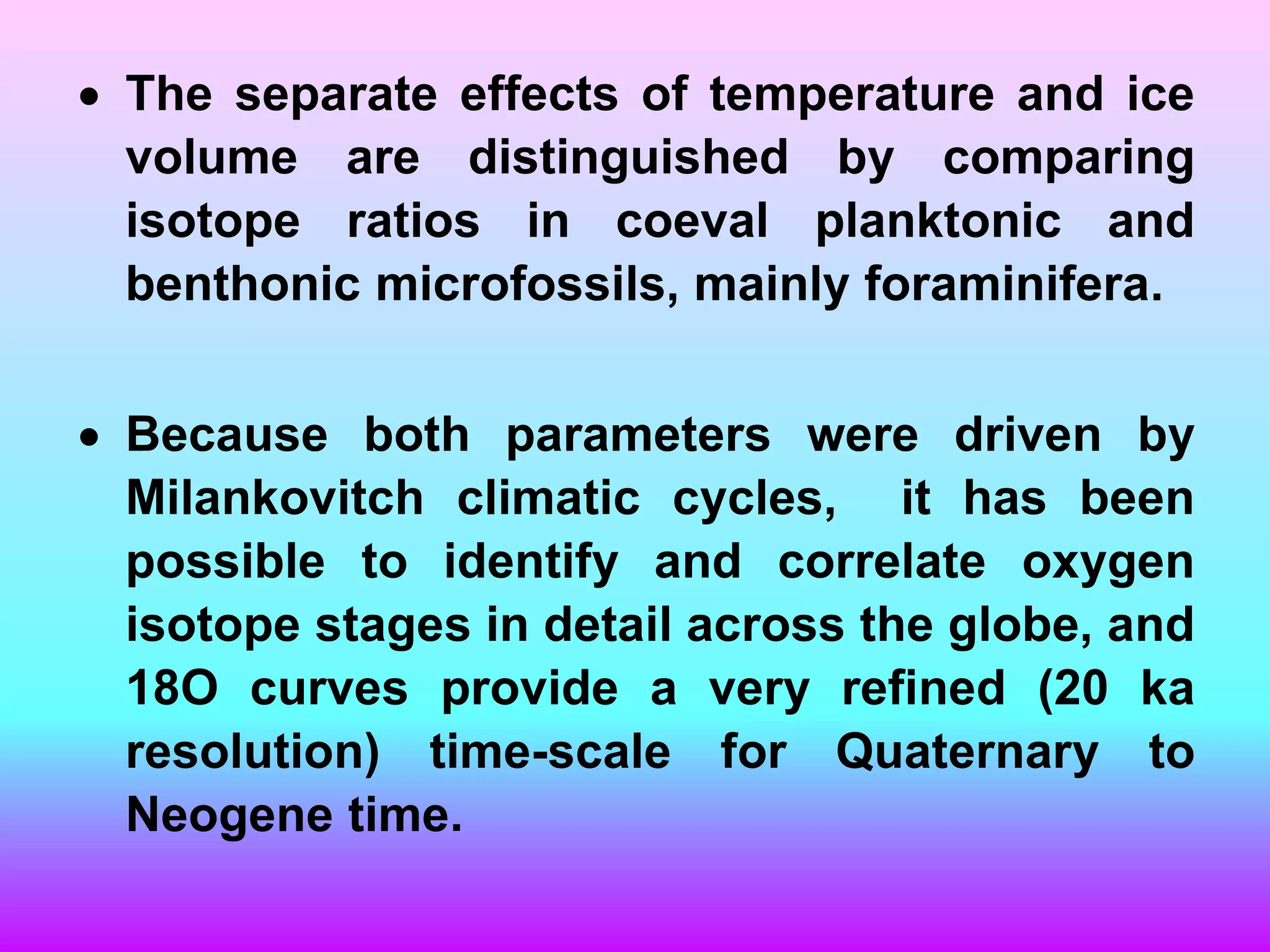 • The separate effects of temperature and ice volume are distinguished by comparing isotope ratios in coeval planktonic and benthonic microfossils, mainly foraminifera.

• Because both parameters were driven by Milankovitch climatic cycles, it has been possible to identify and correlate oxygen isotope stages in detail across the globe, and 18O curves provide a very refined (20 ka resolution) time-scale for Quaternary to Neogene time.